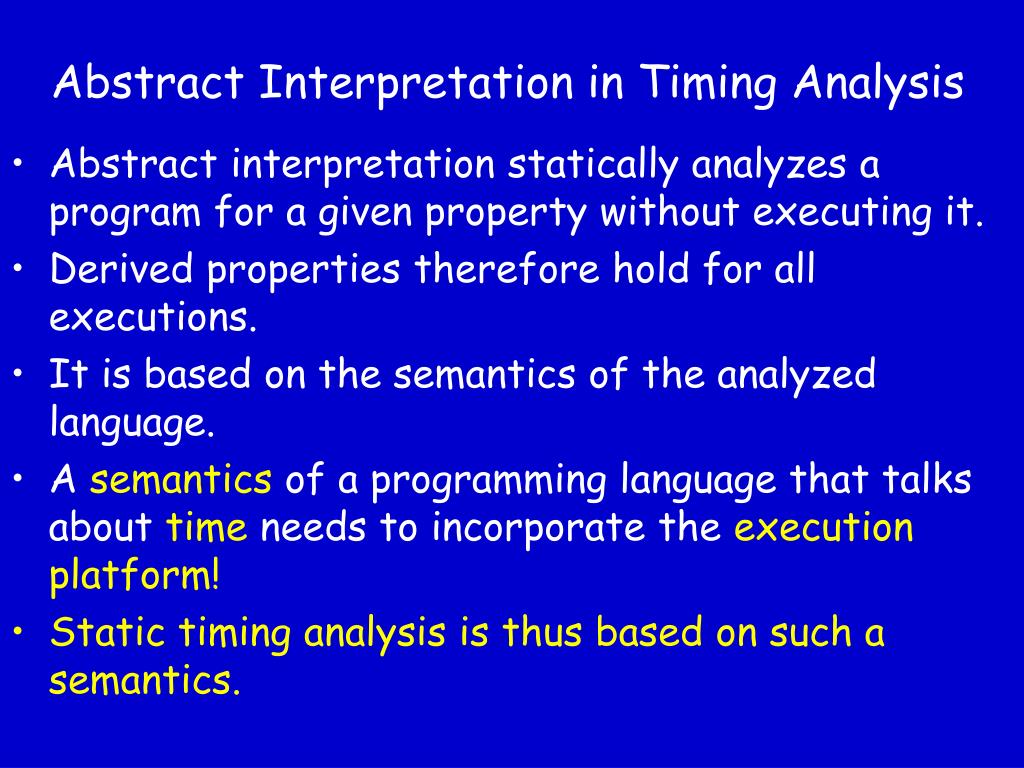 Abstract Interpretation in Timing Analysis

• Abstract interpretation statically analyzes a program for a given property without executing it.
• Derived properties therefore hold for all executions.
• It is based on the semantics of the analyzed language.
• A semantics of a programming language that talks about time needs to incorporate the execution platform!
• Static timing analysis is thus based on such a semantics.